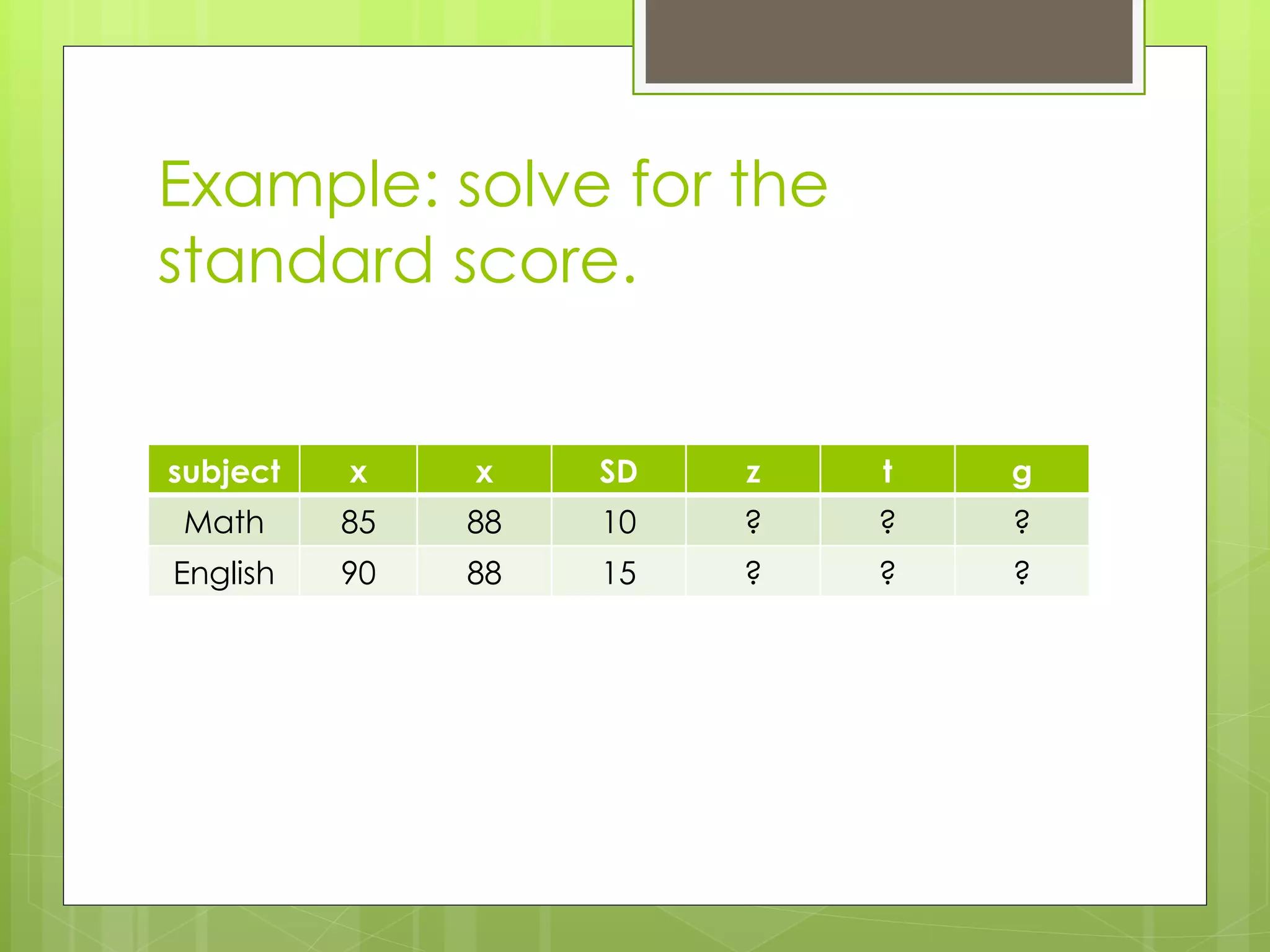 Example: solve for the standard score.

| subject | x | x | SD | z | t | g |
|---|---|---|---|---|---|---|
| Math | 85 | 88 | 10 | ? | ? | ? |
| English | 90 | 88 | 15 | ? | ? | ? |